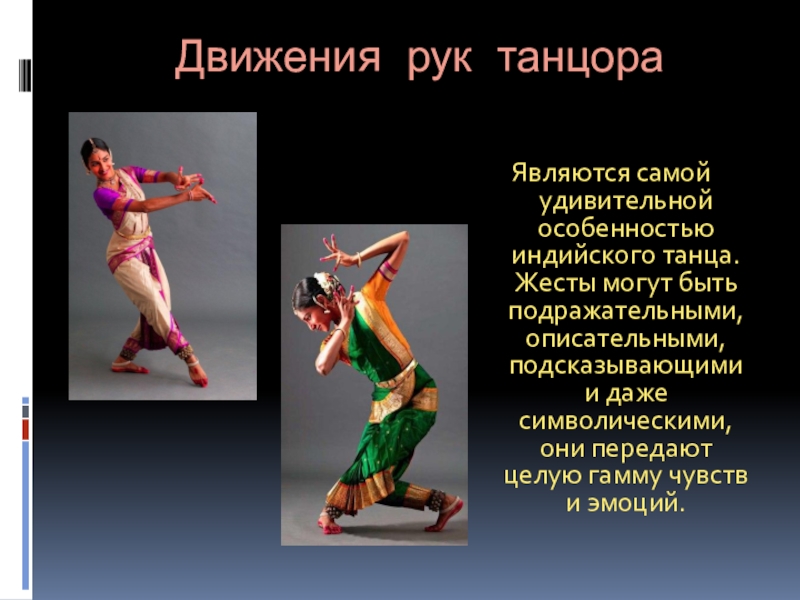 Движения рук танцора

Являются самой удивительной особенностью индийского танца. Жесты могут быть подражательными, описательными, подсказывающими и даже символическими, они передают целую гамму чувств и эмоций.